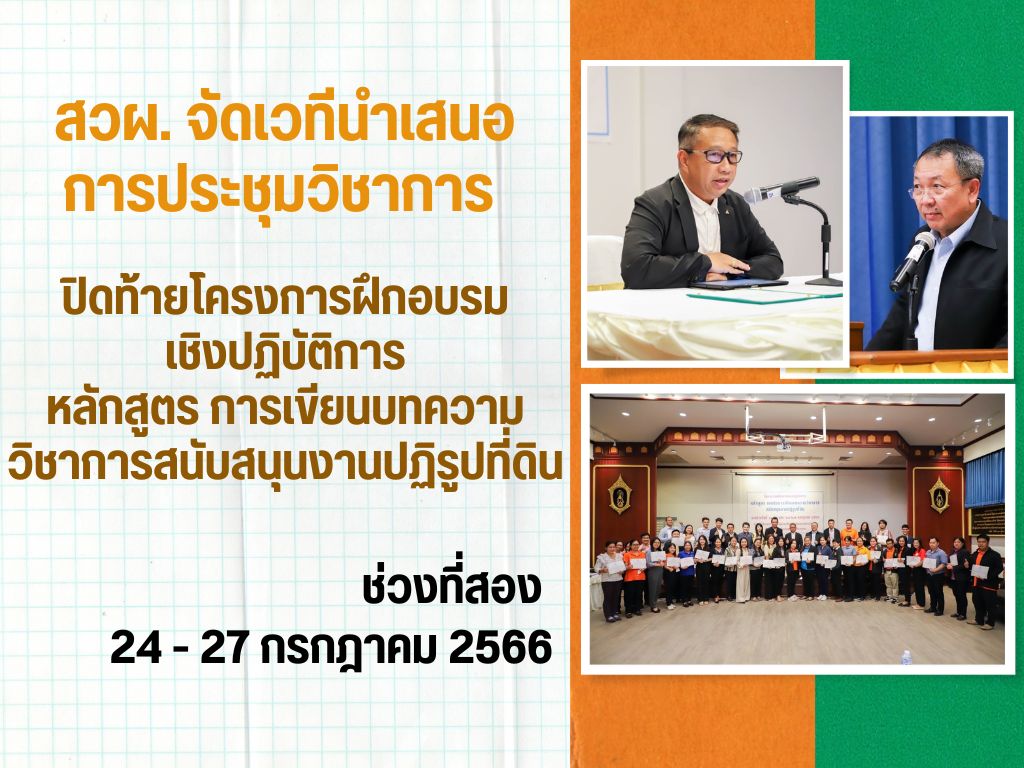 สวผ. จัดเวทีนำเสนอ
การประชุมวิชาการ

ปิดท้ายโครงการฝึกอบรม
เชิงปฏิบัติการ
หลักสูตร การเขียนบทความ
วิชาการสนับสนุนงานปฏิรูปที่ดิน

ช่วงที่สอง
24 - 27 กรกฎาคม 2566